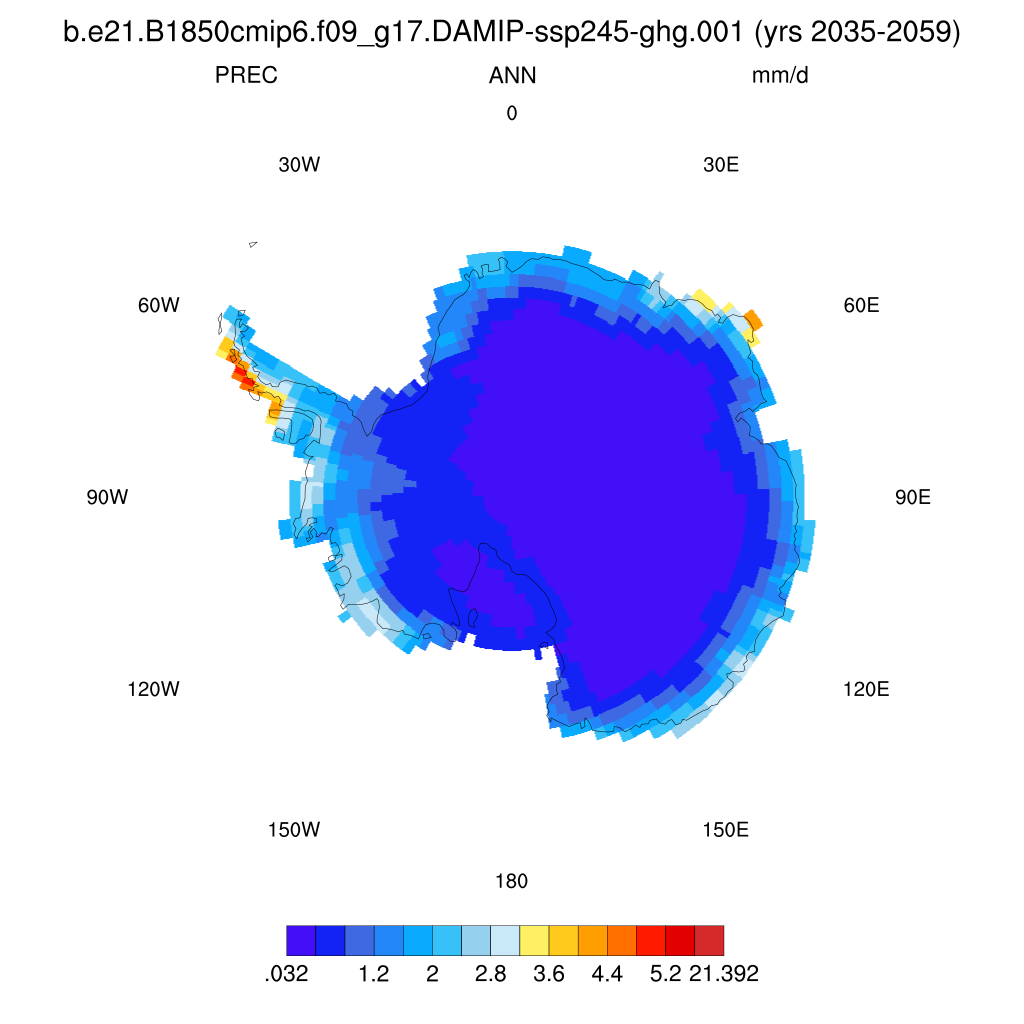 b.e21.B1850cmip6.f09_g17.DAMIP-ssp245-ghg.001 (yrs 2035-2059)

PREC ANN mm/d

0
30W
30E
60W
60E
90W
90E
120W
120E
150W
150E
180

.032 1.2 2 2.8 3.6 4.4 5.2 21.392